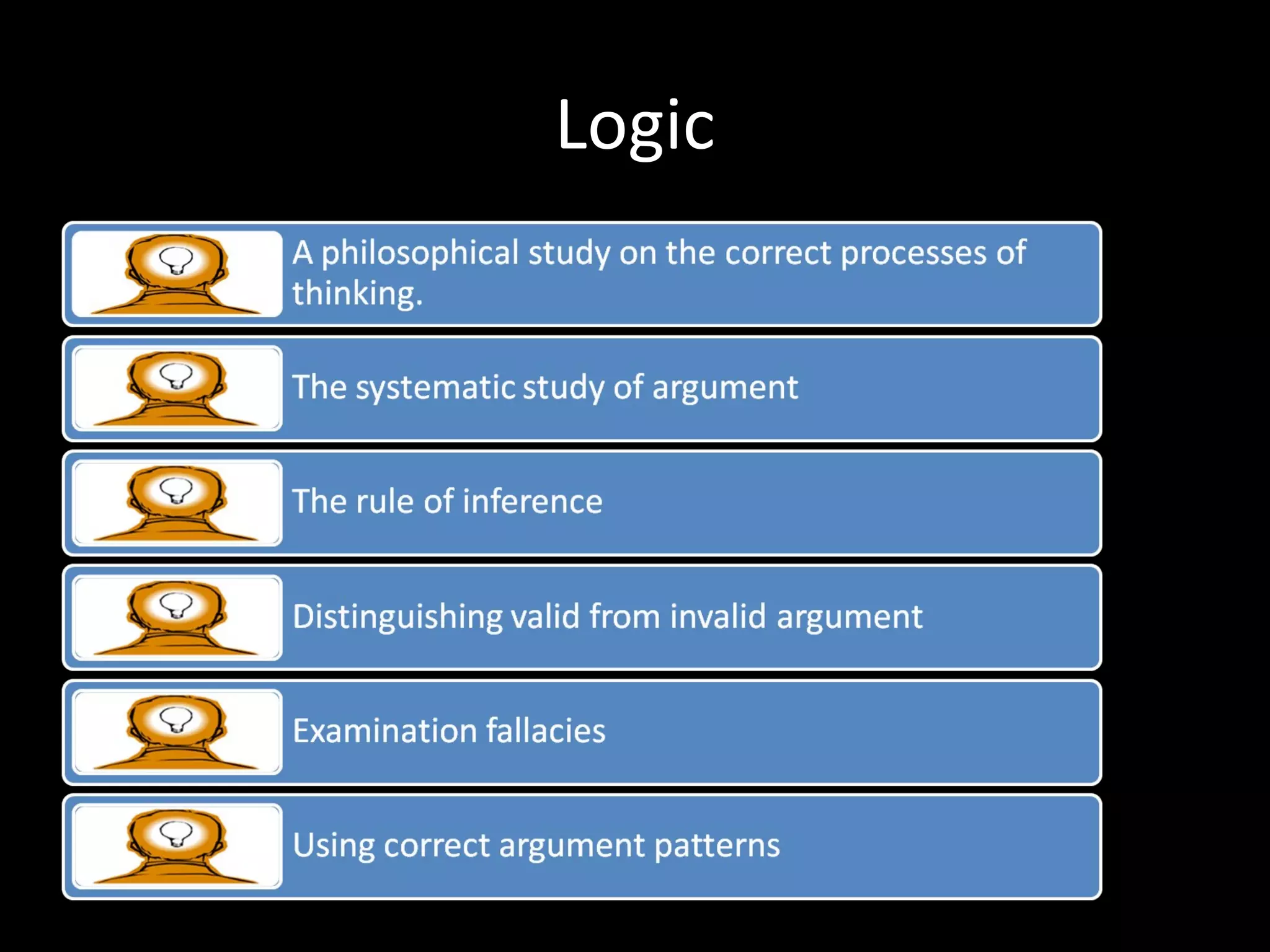 Logic

A philosophical study on the correct processes of thinking.

The systematic study of argument

The rule of inference

Distinguishing valid from invalid argument

Examination fallacies

Using correct argument patterns